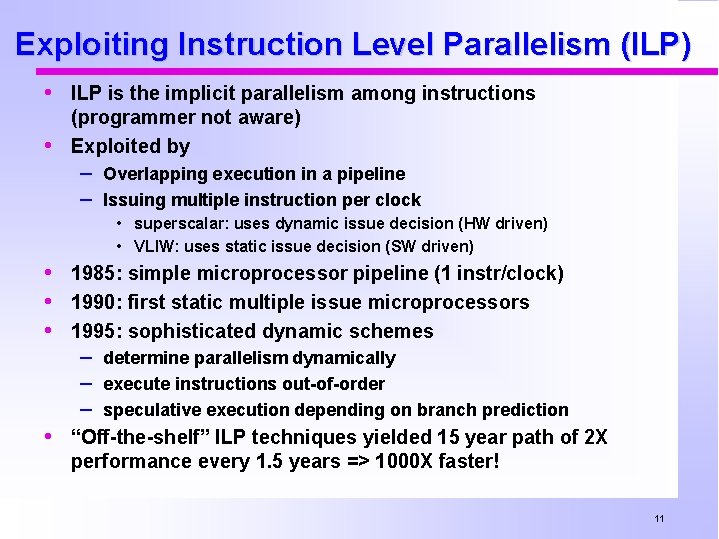 Exploiting Instruction Level Parallelism (ILP)

• ILP is the implicit parallelism among instructions (programmer not aware)
• Exploited by
– Overlapping execution in a pipeline
– Issuing multiple instruction per clock
• superscalar: uses dynamic issue decision (HW driven)
• VLIW: uses static issue decision (SW driven)
• 1985: simple microprocessor pipeline (1 instr/clock)
• 1990: first static multiple issue microprocessors
• 1995: sophisticated dynamic schemes
– determine parallelism dynamically
– execute instructions out-of-order
– speculative execution depending on branch prediction
• “Off-the-shelf” ILP techniques yielded 15 year path of 2X performance every 1.5 years => 1000X faster!

11